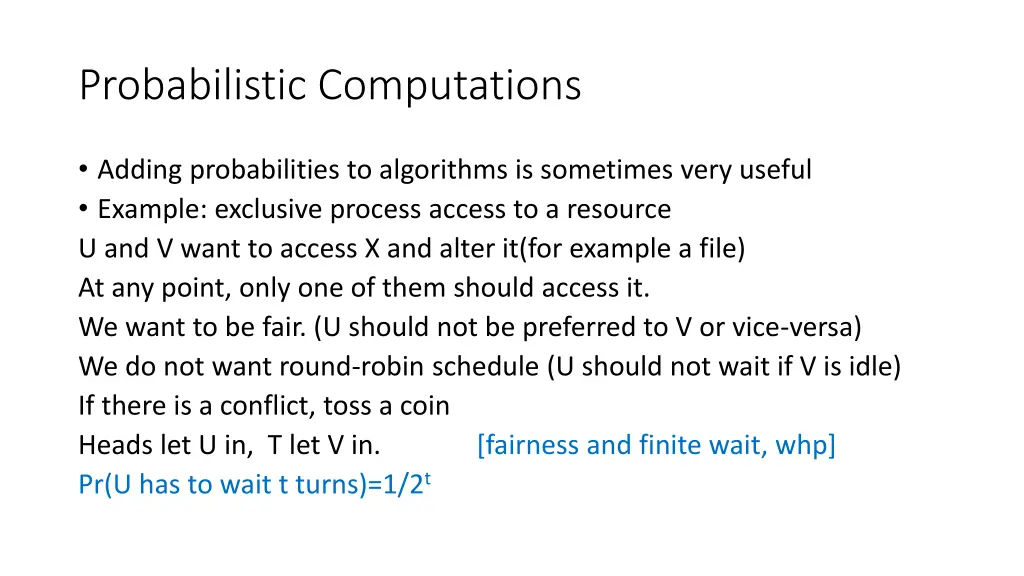 Probabilistic Computations

• Adding probabilities to algorithms is sometimes very useful
• Example: exclusive process access to a resource
U and V want to access X and alter it(for example a file)
At any point, only one of them should access it.
We want to be fair. (U should not be preferred to V or vice-versa)
We do not want round-robin schedule (U should not wait if V is idle)
If there is a conflict, toss a coin
Heads let U in, T let V in. [fairness and finite wait, whp]
Pr(U has to wait t turns)=$1/2^t$